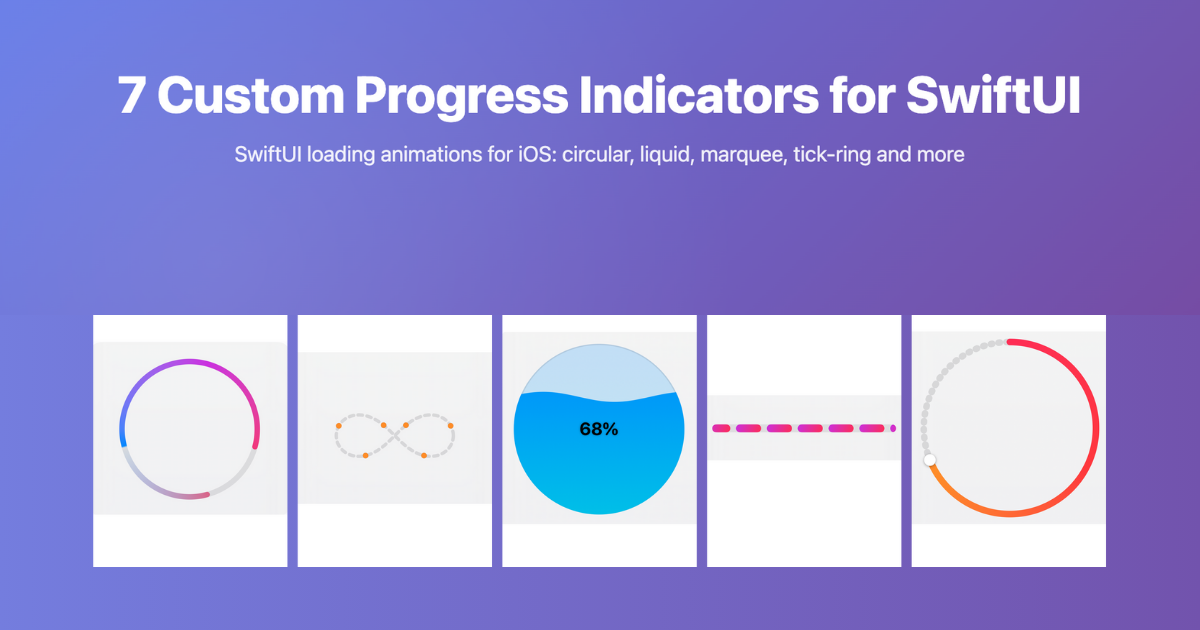 7 Custom Progress Indicators for SwiftUI

SwiftUI loading animations for iOS: circular, liquid, marquee, tick-ring and more

68%